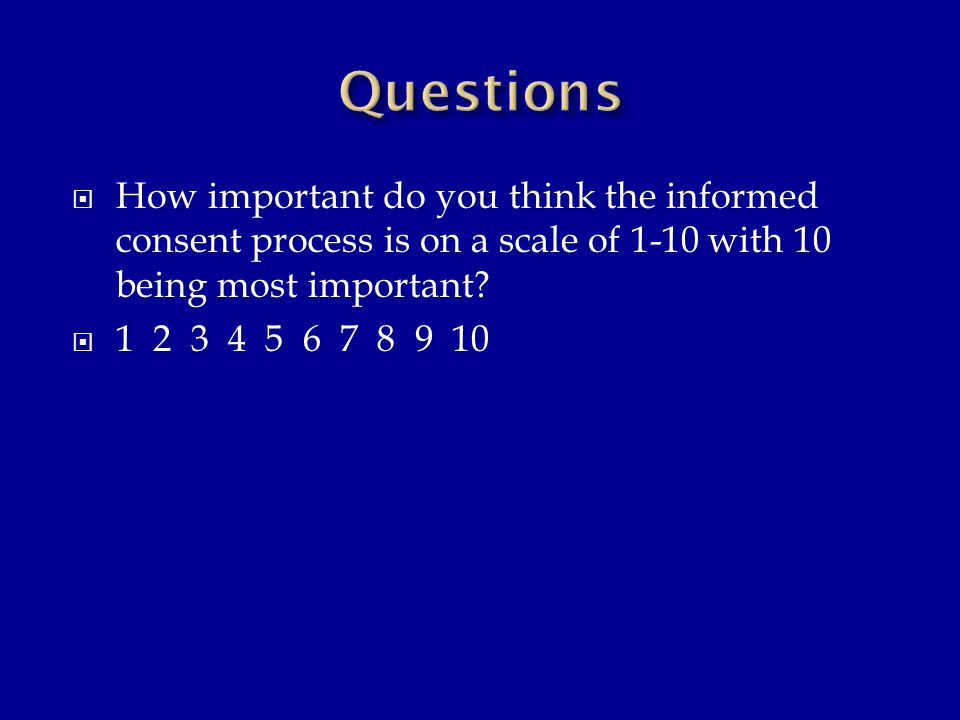 Questions

How important do you think the informed consent process is on a scale of 1-10 with 10 being most important?

1 2 3 4 5 6 7 8 9 10